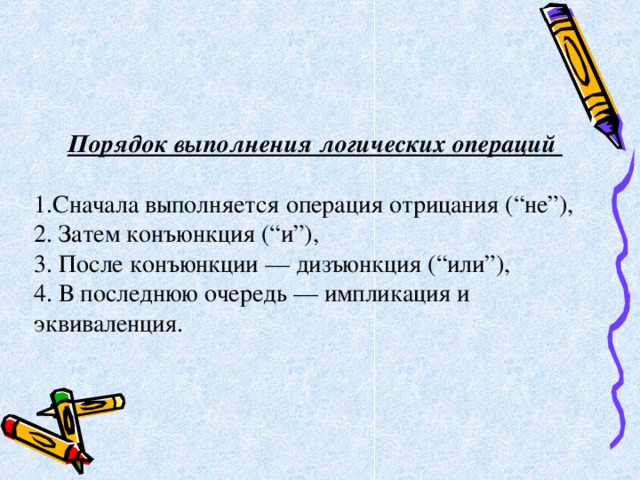 Порядок выполнения логических операций

1.Сначала выполняется операция отрицания (“не”),
2. Затем конъюнкция (“и”),
3. После конъюнкции — дизъюнкция (“или”),
4. В последнюю очередь — импликация и эквиваленция.